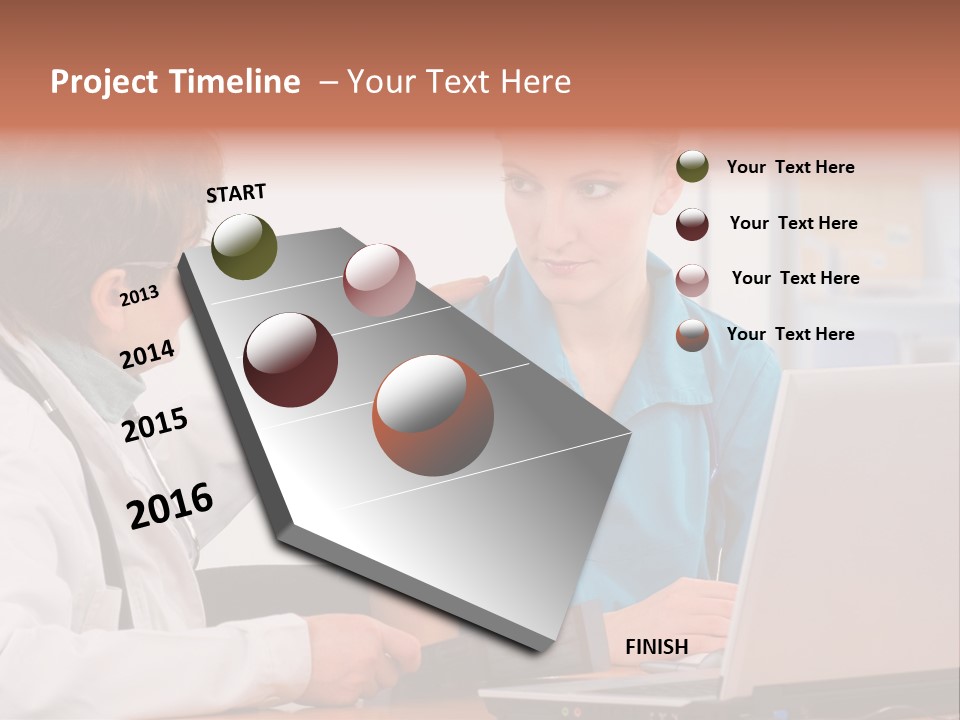 Project Timeline – Your Text Here

START

2013

2014

2015

2016

FINISH

Your Text Here

Your Text Here

Your Text Here

Your Text Here